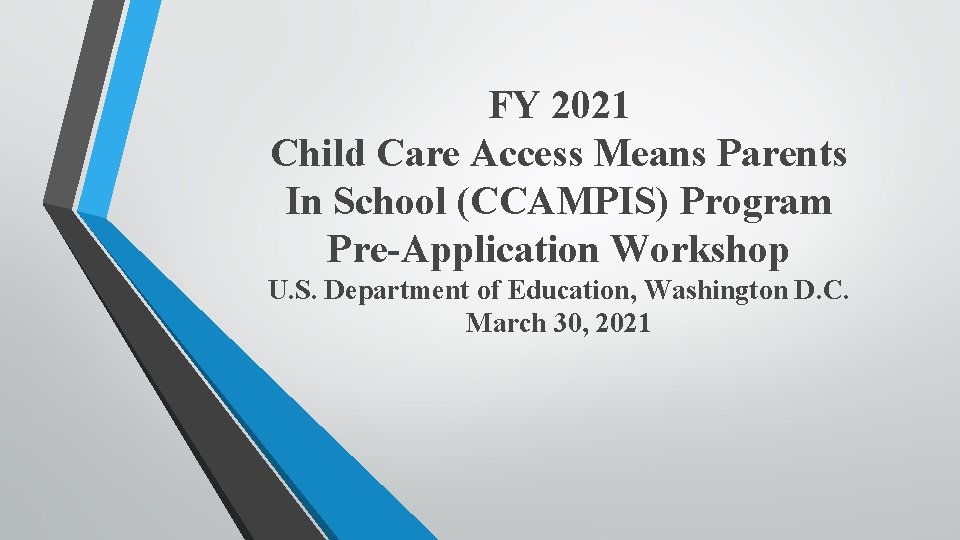 FY 2021
Child Care Access Means Parents In School (CCAMPIS) Program
Pre-Application Workshop
U.S. Department of Education, Washington D.C.
March 30, 2021